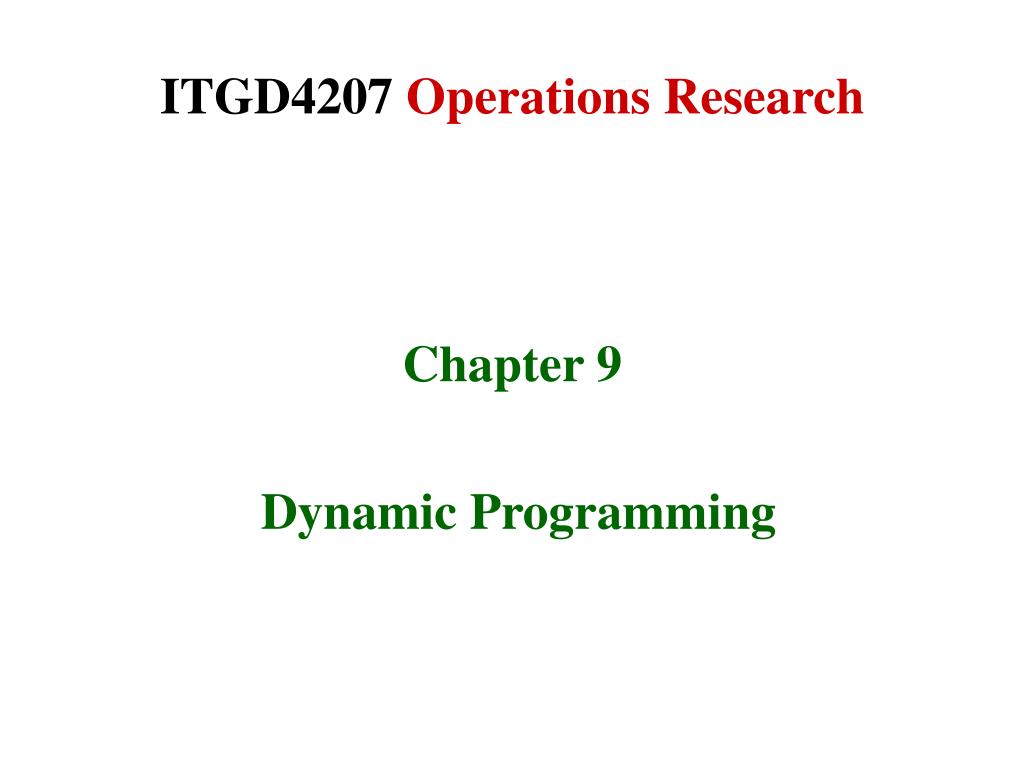 ITGD4207 Operations Research

Chapter 9

Dynamic Programming